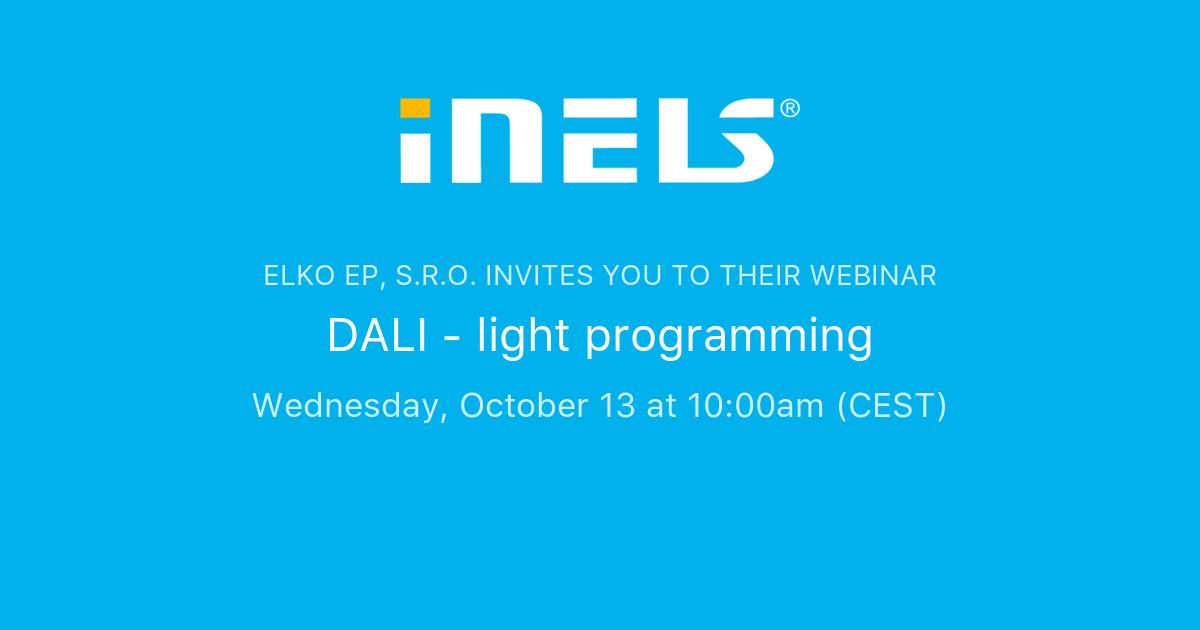 iNELS®

ELKO EP, S.R.O. INVITES YOU TO THEIR WEBINAR

DALI - light programming

Wednesday, October 13 at 10:00am (CEST)